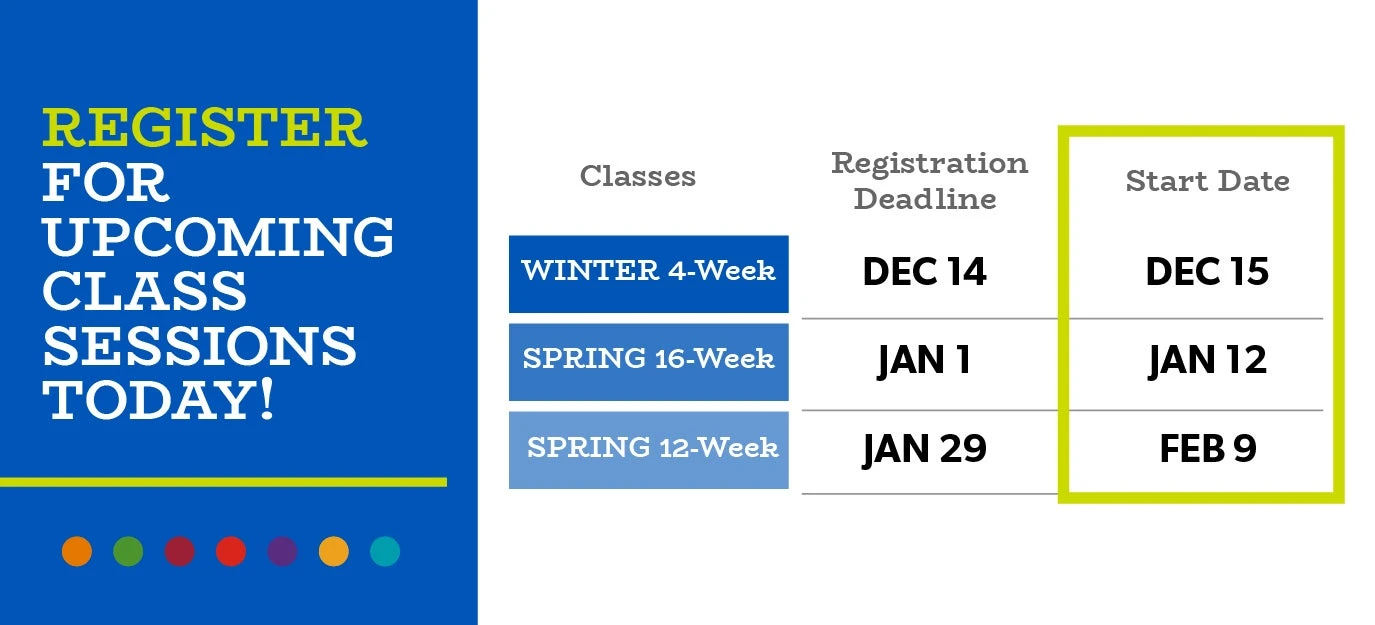 REGISTER FOR UPCOMING CLASS SESSIONS TODAY!

| Classes | Registration Deadline | Start Date |
|---|---|---|
| WINTER 4-Week | DEC 14 | DEC 15 |
| SPRING 16-Week | JAN 1 | JAN 12 |
| SPRING 12-Week | JAN 29 | FEB 9 |